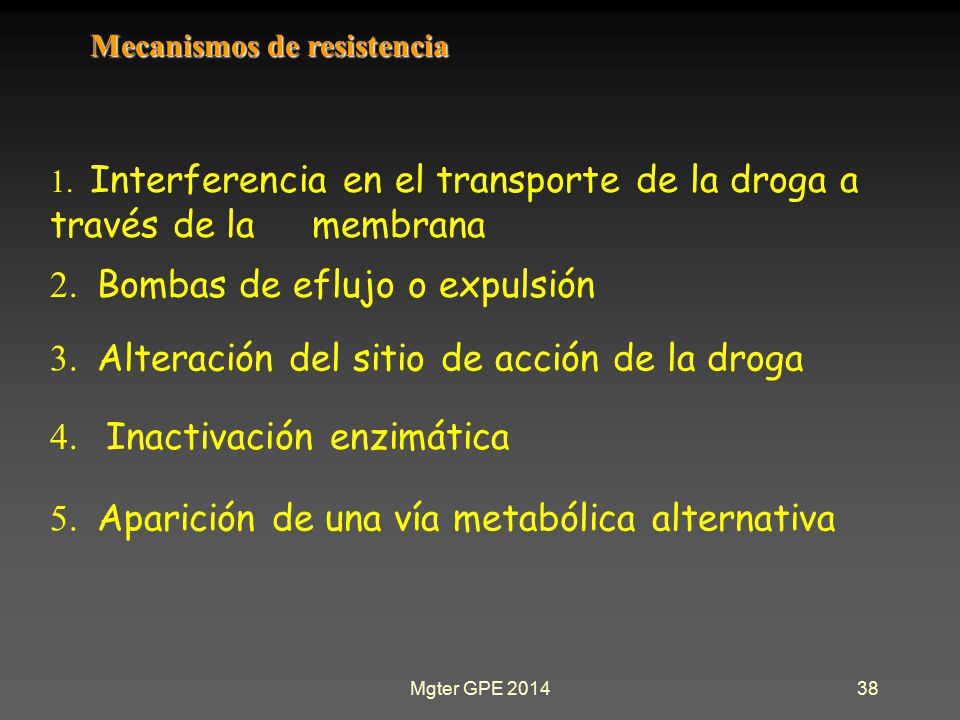 Mecanismos de resistencia

1. Interferencia en el transporte de la droga a través de la membrana

2. Bombas de eflujo o expulsión

3. Alteración del sitio de acción de la droga

4. Inactivación enzimática

5. Aparición de una vía metabólica alternativa

Mgter GPE 2014

38